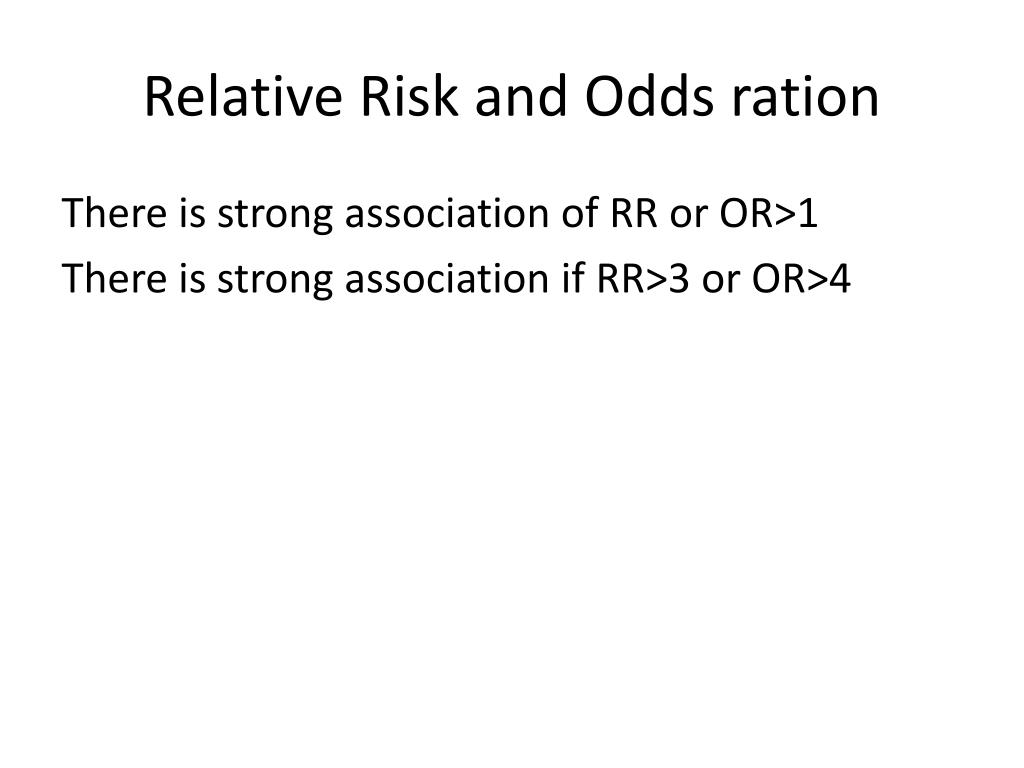 Relative Risk and Odds ration

There is strong association of RR or OR>1

There is strong association if RR>3 or OR>4